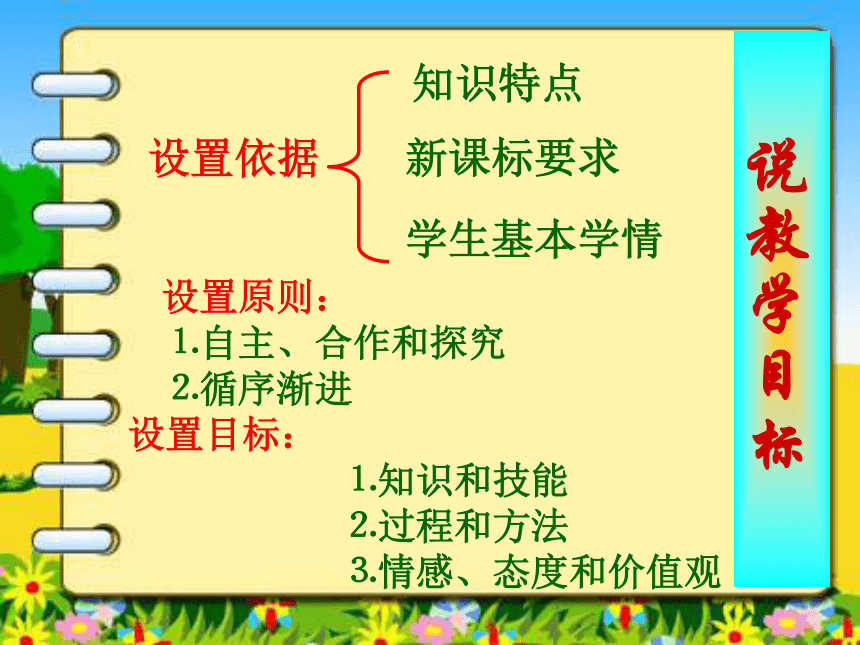 设置依据

知识特点

新课标要求

学生基本学情

设置原则：

1.自主、合作和探究

2.循序渐进

设置目标：

1.知识和技能

2.过程和方法

3.情感、态度和价值观

说教学目标